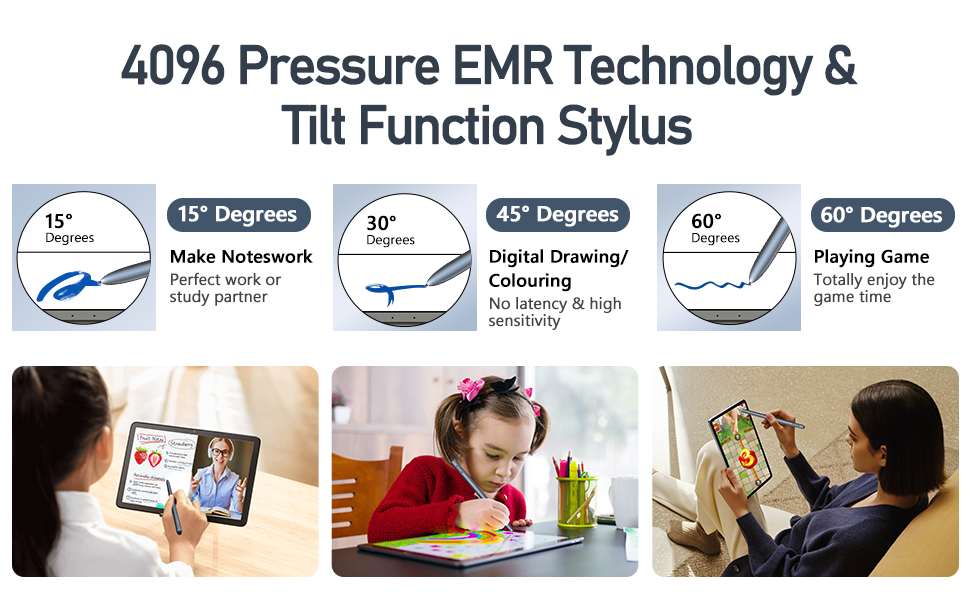 4096 Pressure EMR Technology & Tilt Function Stylus

15° Degrees

15° Degrees

Make Noteswork

Perfect work or study partner

30° Degrees

45° Degrees

Digital Drawing/ Colouring

No latency & high sensitivity

60° Degrees

60° Degrees

Playing Game

Totally enjoy the game time

Fruit Notes

Strawberry

3